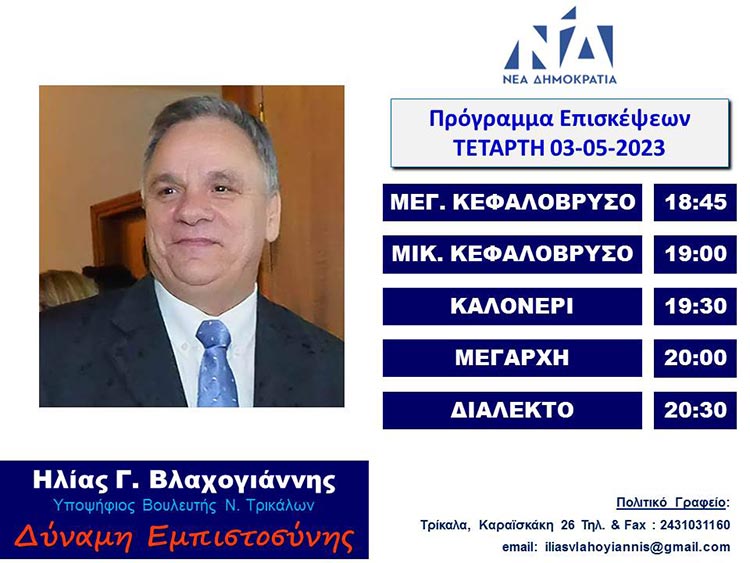 ΝΔ
ΝΕΑ ΔΗΜΟΚΡΑΤΙΑ

Πρόγραμμα Επισκέψεων
ΤΕΤΑΡΤΗ 03-05-2023

| ΜΕΓ. ΚΕΦΑΛΟΒΡΥΣΟ | 18:45 |
|---|---|
| ΜΙΚ. ΚΕΦΑΛΟΒΡΥΣΟ | 19:00 |
| ΚΑΛΟΝΕΡΙ | 19:30 |
| ΜΕΓΑΡΧΗ | 20:00 |
| ΔΙΑΛΕΚΤΟ | 20:30 |

Ηλίας Γ. Βλαχογιάννης
Υποψήφιος Βουλευτής Ν. Τρικάλων
Δύναμη Εμπιστοσύνης

Πολιτικό Γραφείο:
Τρίκαλα, Καραϊσκάκη 26 Τηλ. & Fax : 2431031160
email: iliasvlahoyiannis@gmail.com